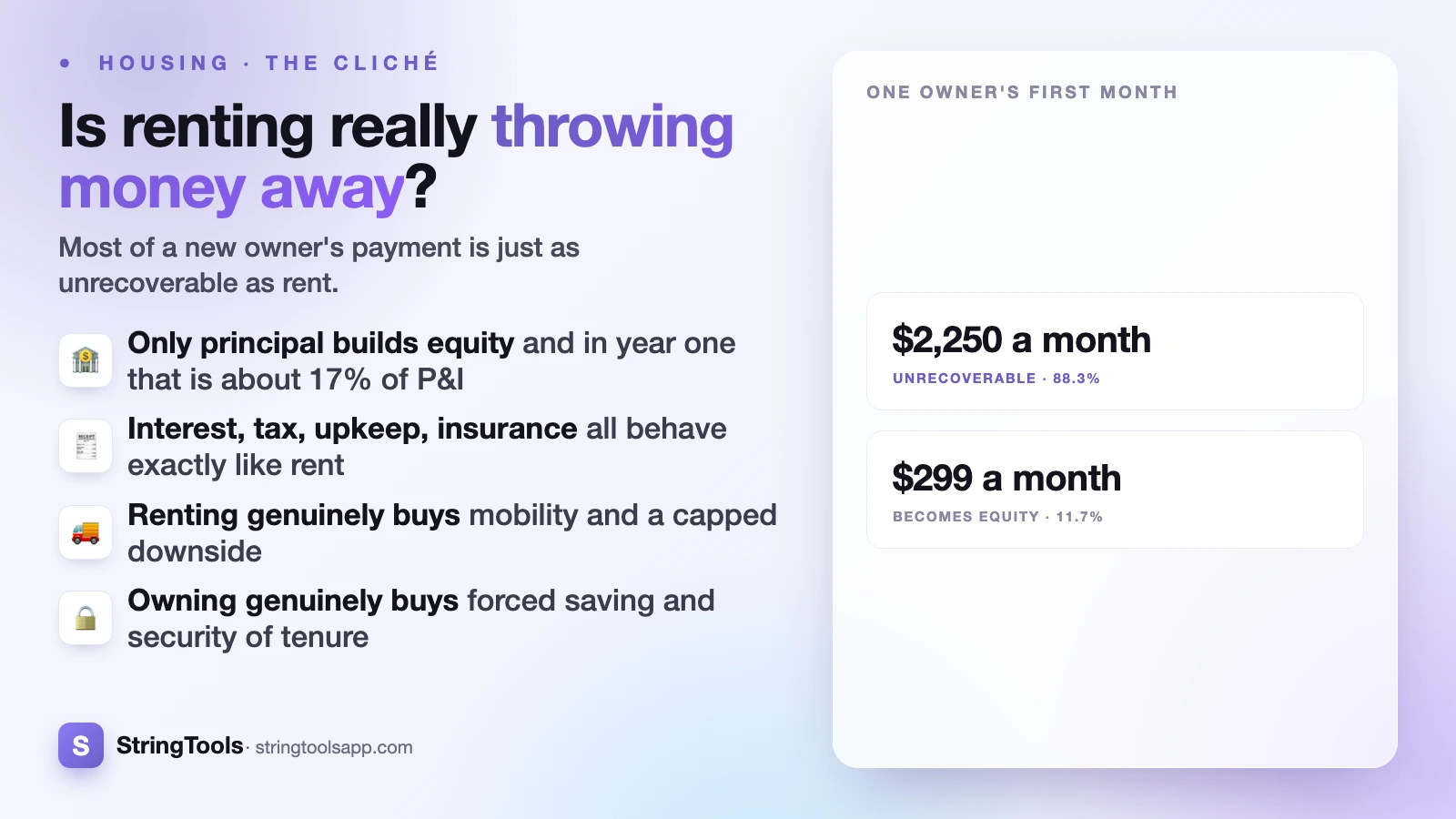 HOUSING · THE CLICHÉ

Is renting really throwing money away?

Most of a new owner's payment is just as unrecoverable as rent.

Only principal builds equity and in year one that is about 17% of P&I

Interest, tax, upkeep, insurance all behave exactly like rent

Renting genuinely buys mobility and a capped downside

Owning genuinely buys forced saving and security of tenure

S StringTools · stringtoolsapp.com

ONE OWNER'S FIRST MONTH

$2,250 a month
UNRECOVERABLE · 88.3%

$299 a month
BECOMES EQUITY · 11.7%